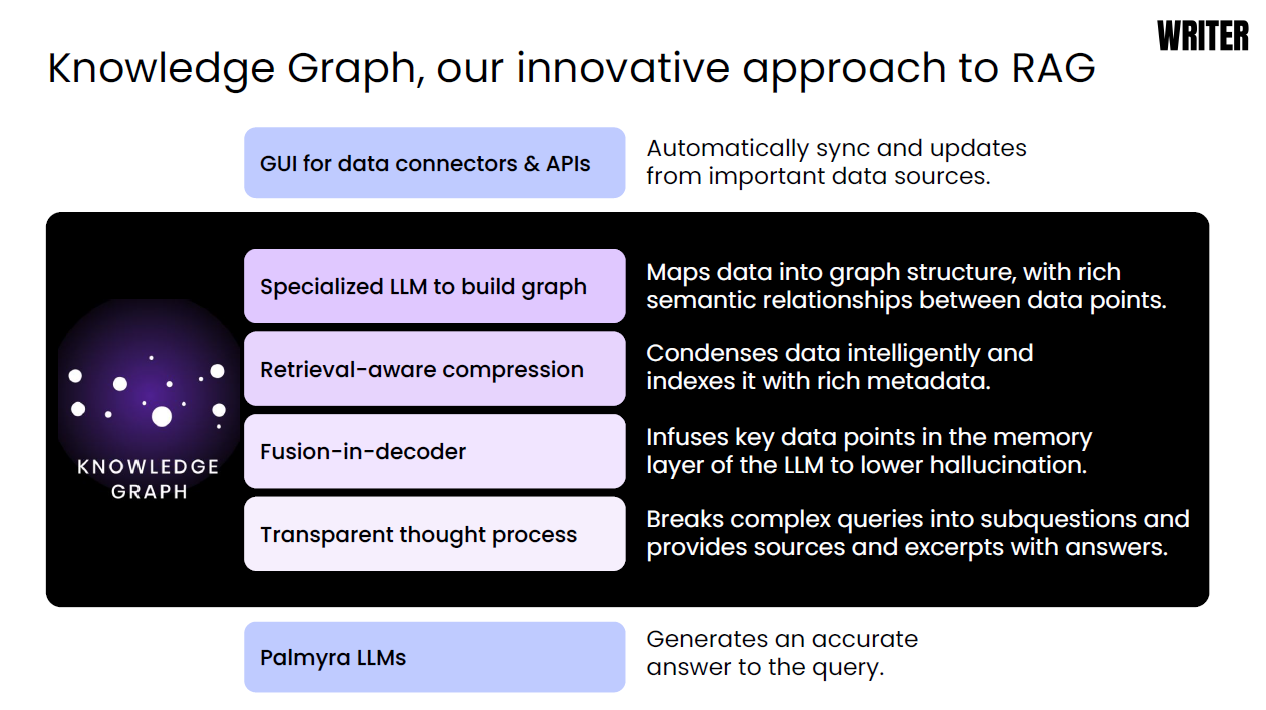 WRITER

Knowledge Graph, our innovative approach to RAG

GUI for data connectors & APIs

Automatically sync and updates from important data sources.

KNOWLEDGE GRAPH

Specialized LLM to build graph

Maps data into graph structure, with rich semantic relationships between data points.

Retrieval-aware compression

Condenses data intelligently and indexes it with rich metadata.

Fusion-in-decoder

Infuses key data points in the memory layer of the LLM to lower hallucination.

Transparent thought process

Breaks complex queries into subquestions and provides sources and excerpts with answers.

Palmyra LLMs

Generates an accurate answer to the query.